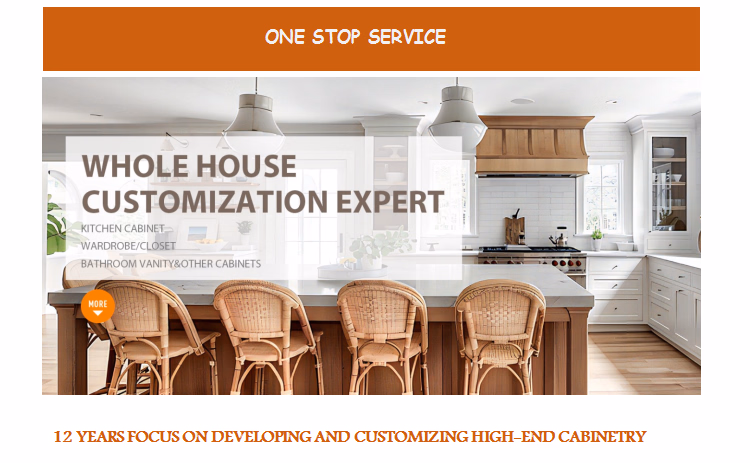 ONE STOP SERVICE

WHOLE HOUSE CUSTOMIZATION EXPERT

KITCHEN CABINET
WARDROBE/CLOSET
BATHROOM VANITY&OTHER CABINETS

MORE

12 YEARS FOCUS ON DEVELOPING AND CUSTOMIZING HIGH-END CABINETRY